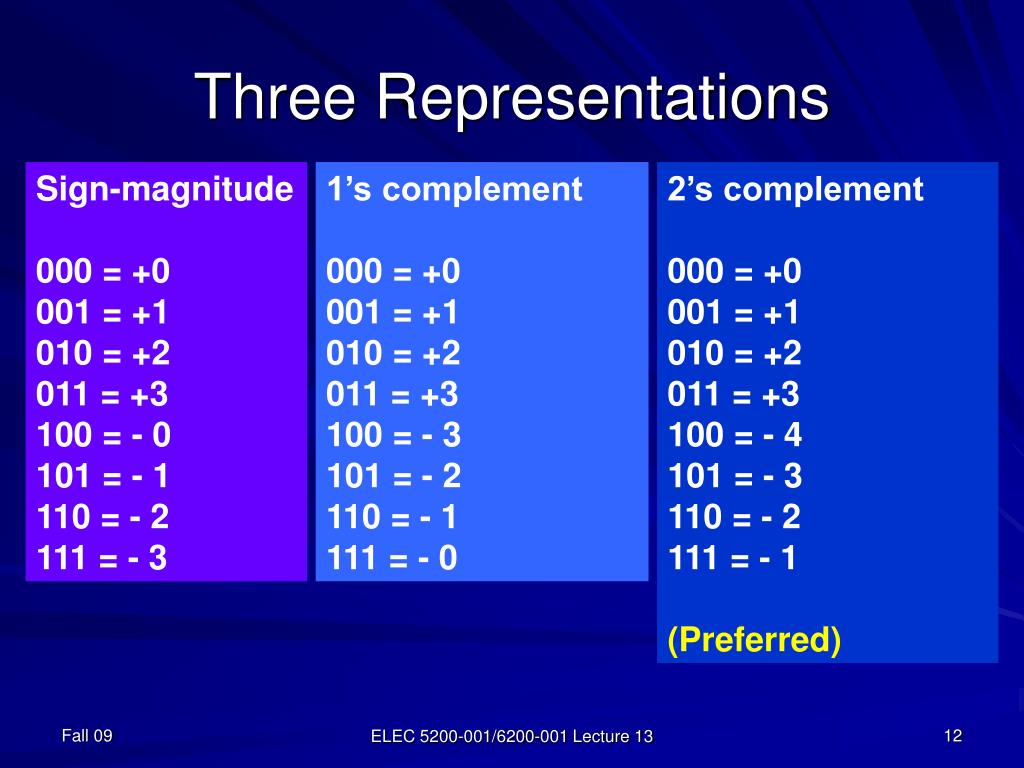 Three Representations

Sign-magnitude

000 = +0
001 = +1
010 = +2
011 = +3
100 = - 0
101 = - 1
110 = - 2
111 = - 3

1’s complement

000 = +0
001 = +1
010 = +2
011 = +3
100 = - 3
101 = - 2
110 = - 1
111 = - 0

2’s complement

000 = +0
001 = +1
010 = +2
011 = +3
100 = - 4
101 = - 3
110 = - 2
111 = - 1

(Preferred)

Fall 09

ELEC 5200-001/6200-001 Lecture 13

12